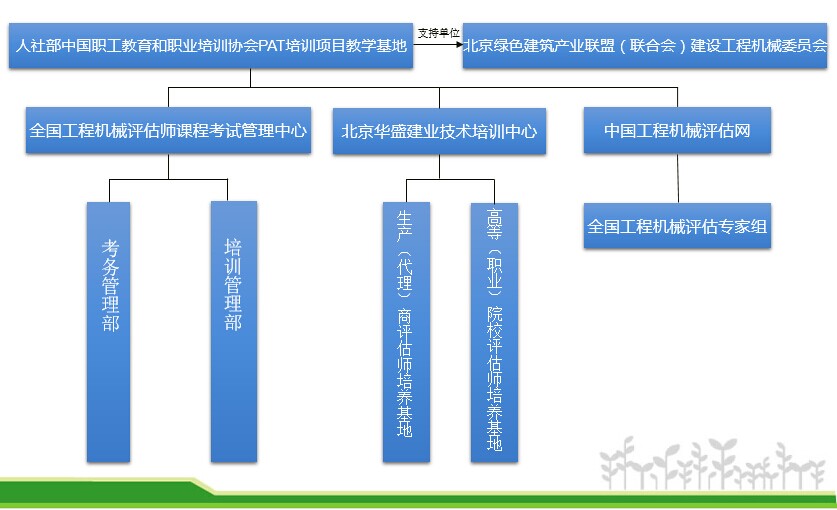 人社部中国职工教育和职业培训协会PAT培训项目教学基地

支持单位

北京绿色建筑产业联盟（联合会）建设工程机械委员会

全国工程机械评估师课程考试管理中心

北京华盛建业技术培训中心

中国工程机械评估网

考务管理部

培训管理部

生产（代理）商评估师培养基地

高等（职业）院校评估师培养基地

全国工程机械评估专家组